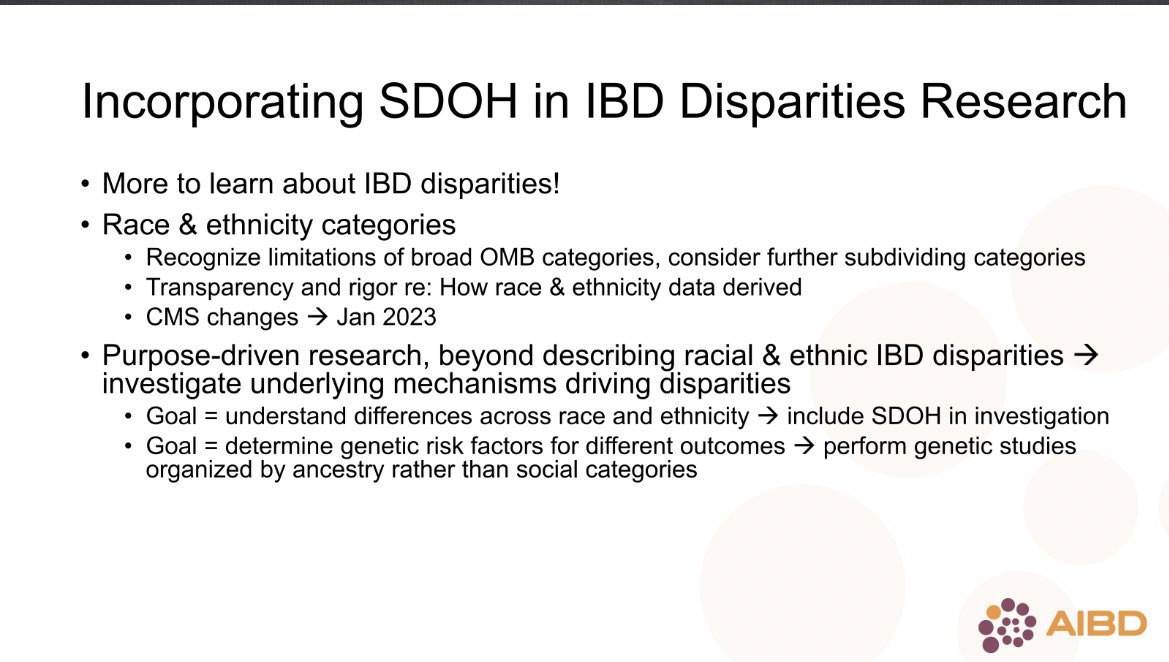 Incorporating SDOH in IBD Disparities Research

• More to learn about IBD disparities!
• Race & ethnicity categories
 • Recognize limitations of broad OMB categories, consider further subdividing categories
 • Transparency and rigor re: How race & ethnicity data derived
 • CMS changes → Jan 2023
• Purpose-driven research, beyond describing racial & ethnic IBD disparities → investigate underlying mechanisms driving disparities
 • Goal = understand differences across race and ethnicity → include SDOH in investigation
 • Goal = determine genetic risk factors for different outcomes → perform genetic studies organized by ancestry rather than social categories

AIBD